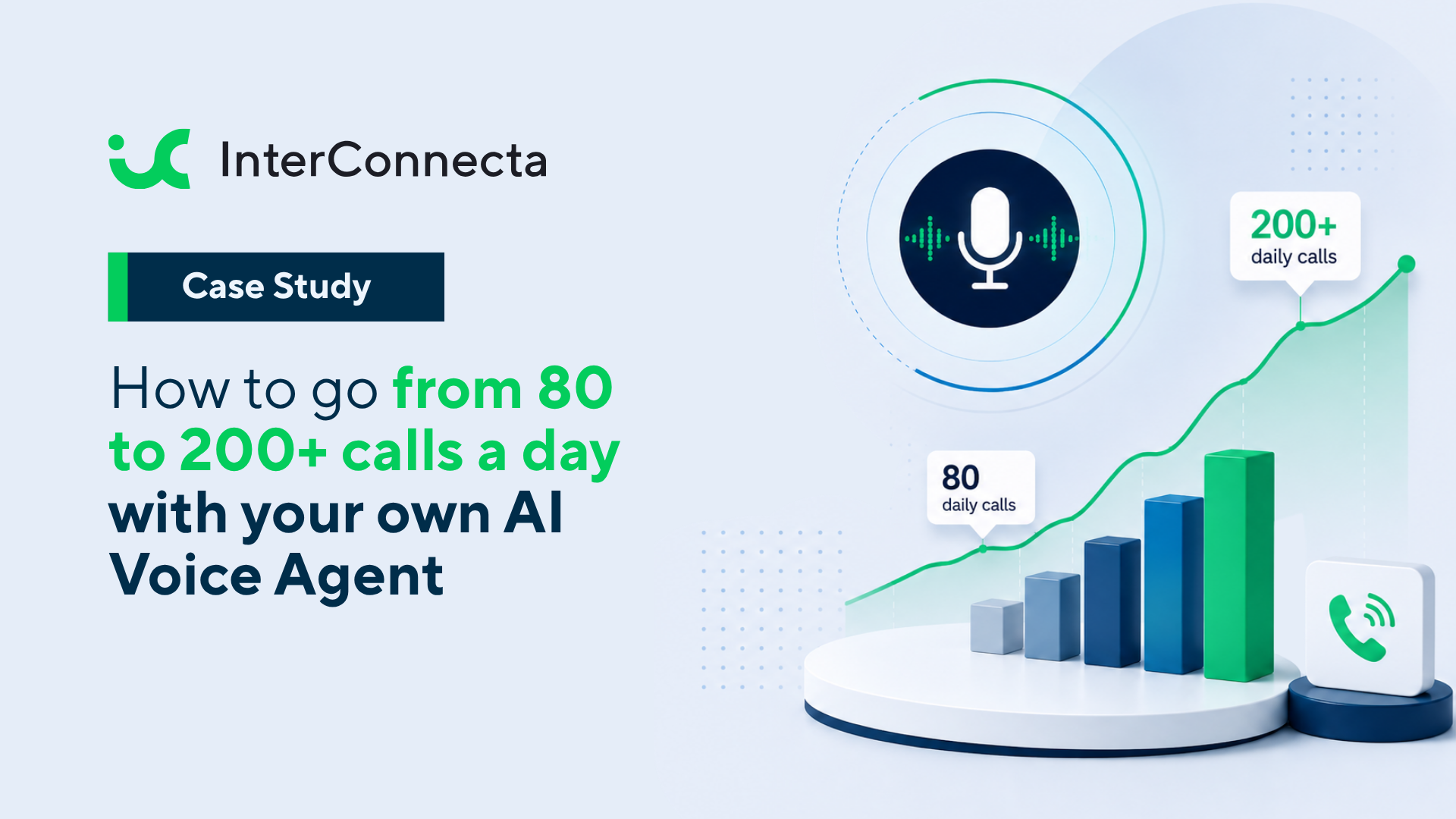 InterConnecta

Case Study

How to go from 80 to 200+ calls a day with your own AI Voice Agent

200+
daily calls

80
daily calls